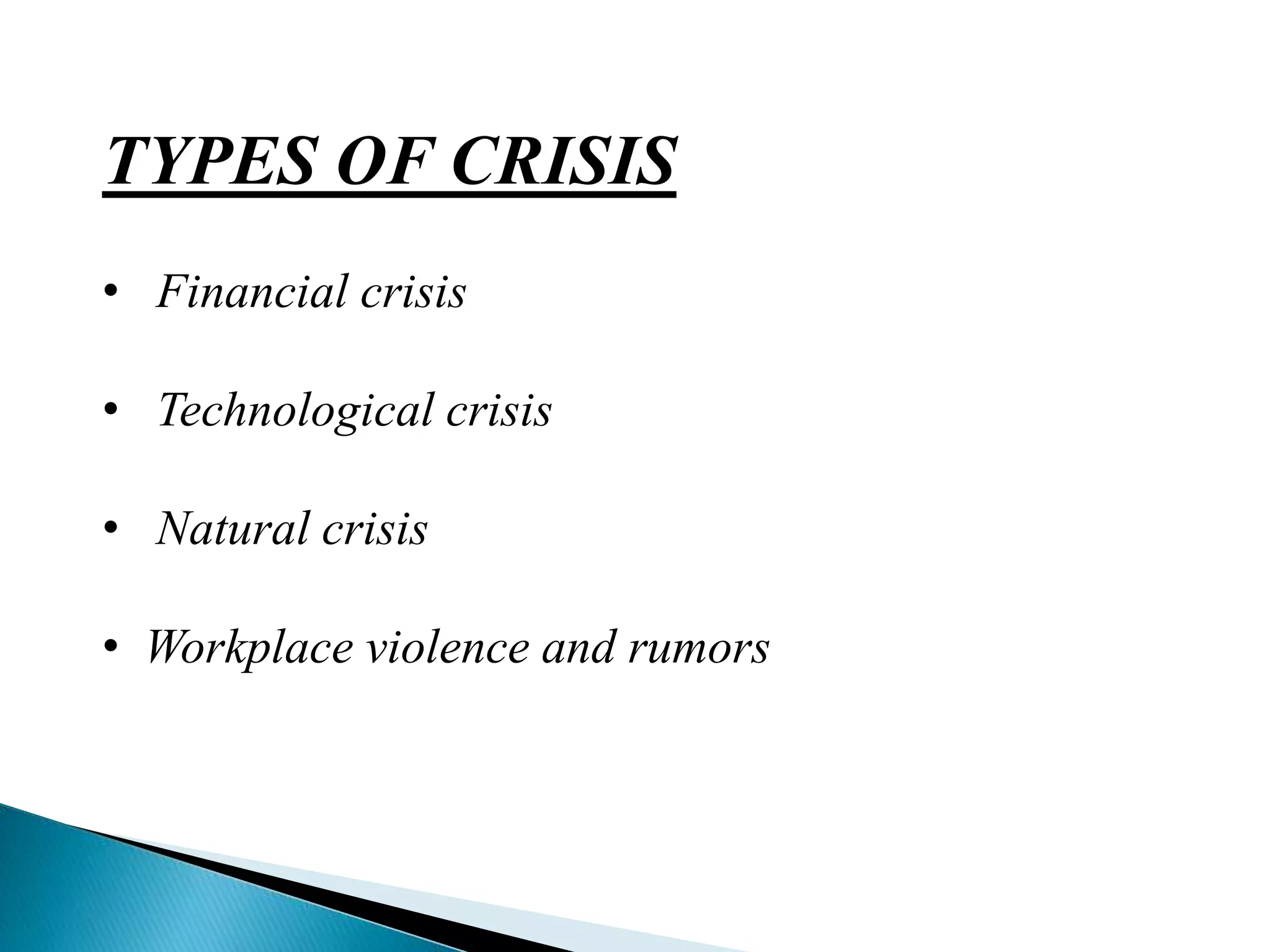 TYPES OF CRISIS

• Financial crisis

• Technological crisis

• Natural crisis

• Workplace violence and rumors